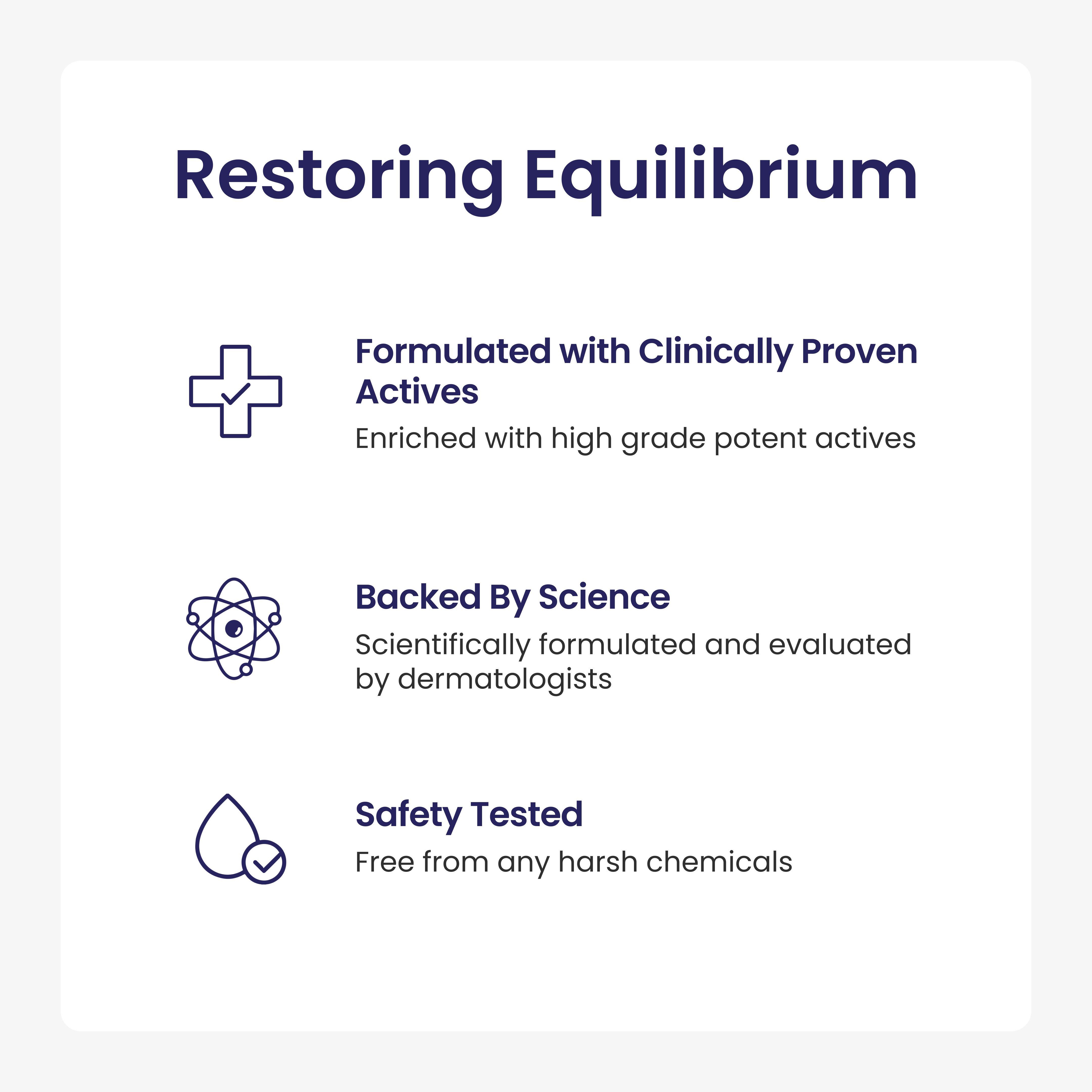 Restoring Equilibrium

Formulated with Clinically Proven Actives

Enriched with high grade potent actives

Backed By Science

Scientifically formulated and evaluated by dermatologists

Safety Tested

Free from any harsh chemicals